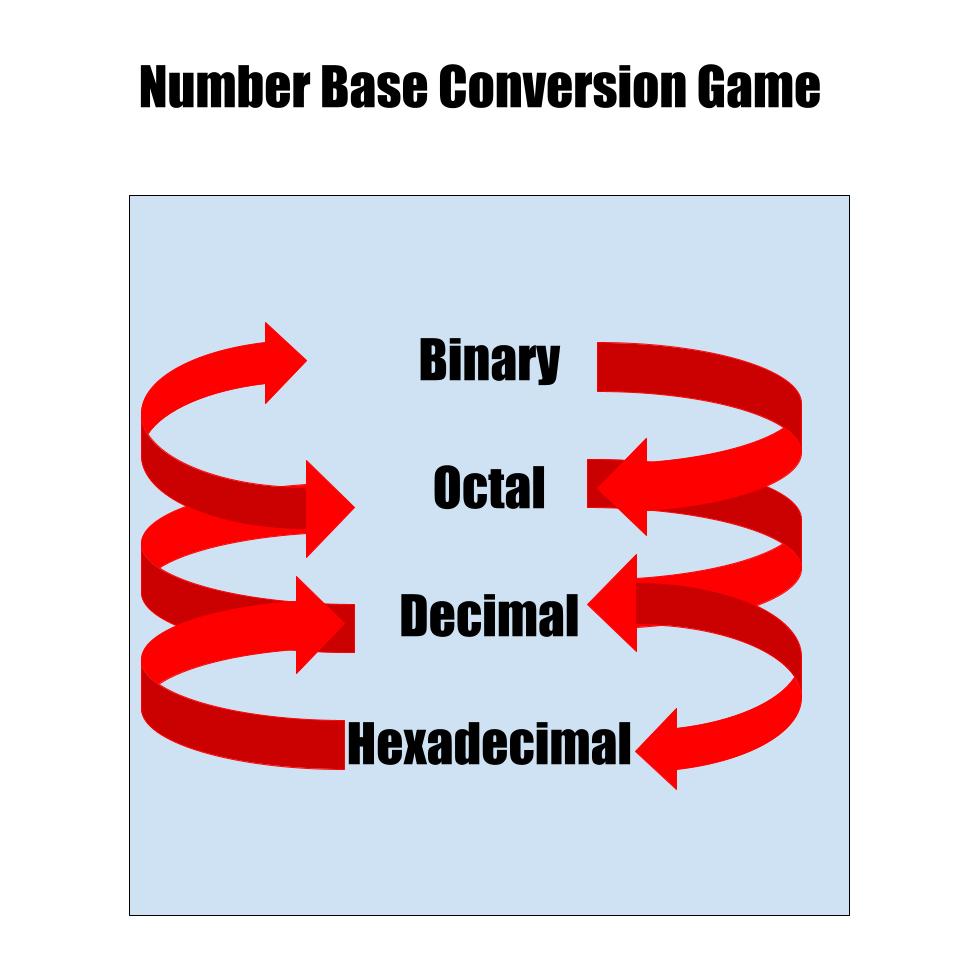 Number Base Conversion Game

Binary

Octal

Decimal

Hexadecimal